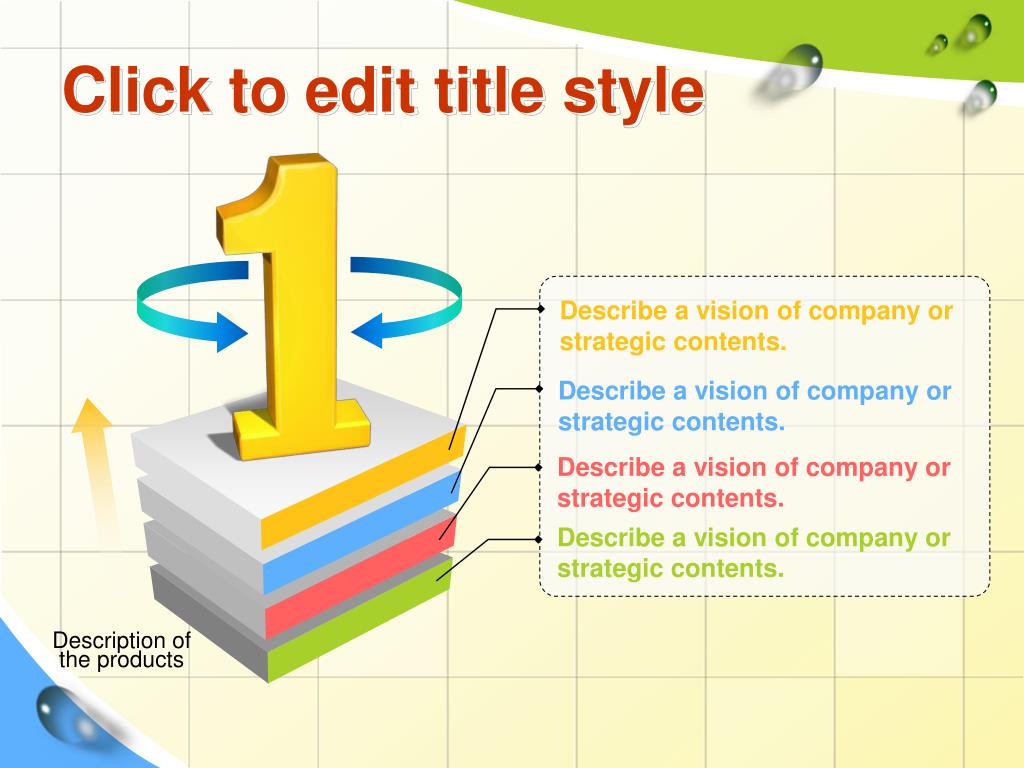 Click to edit title style

1

Describe a vision of company or strategic contents.

Describe a vision of company or strategic contents.

Describe a vision of company or strategic contents.

Describe a vision of company or strategic contents.

Description of the products